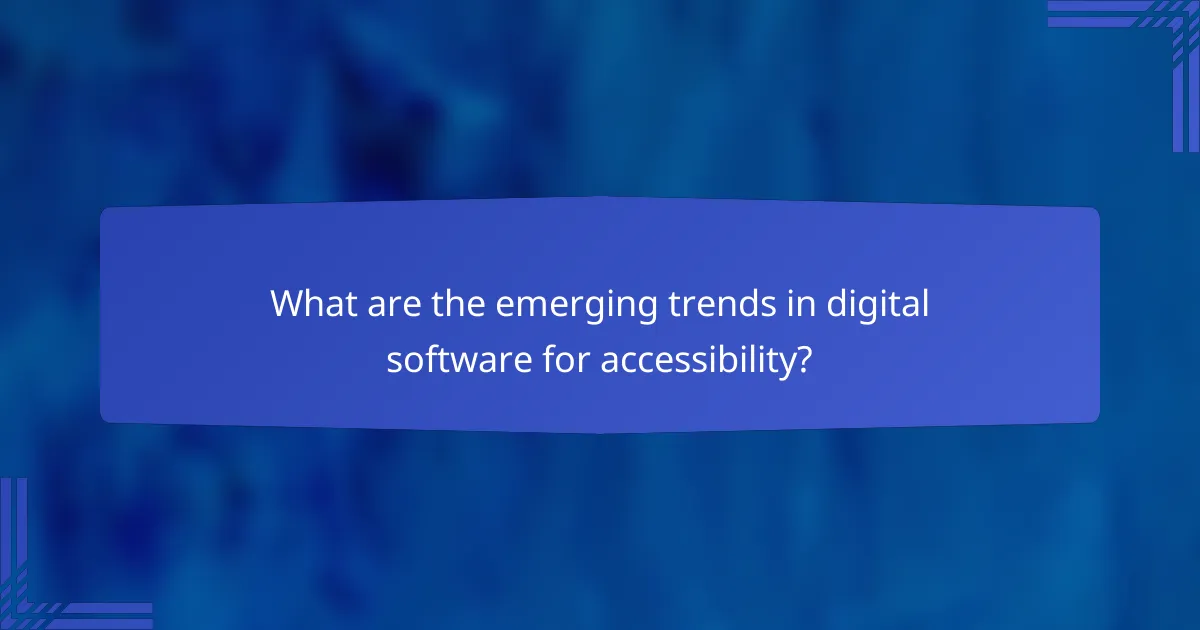 What are the emerging trends in digital software for accessibility?